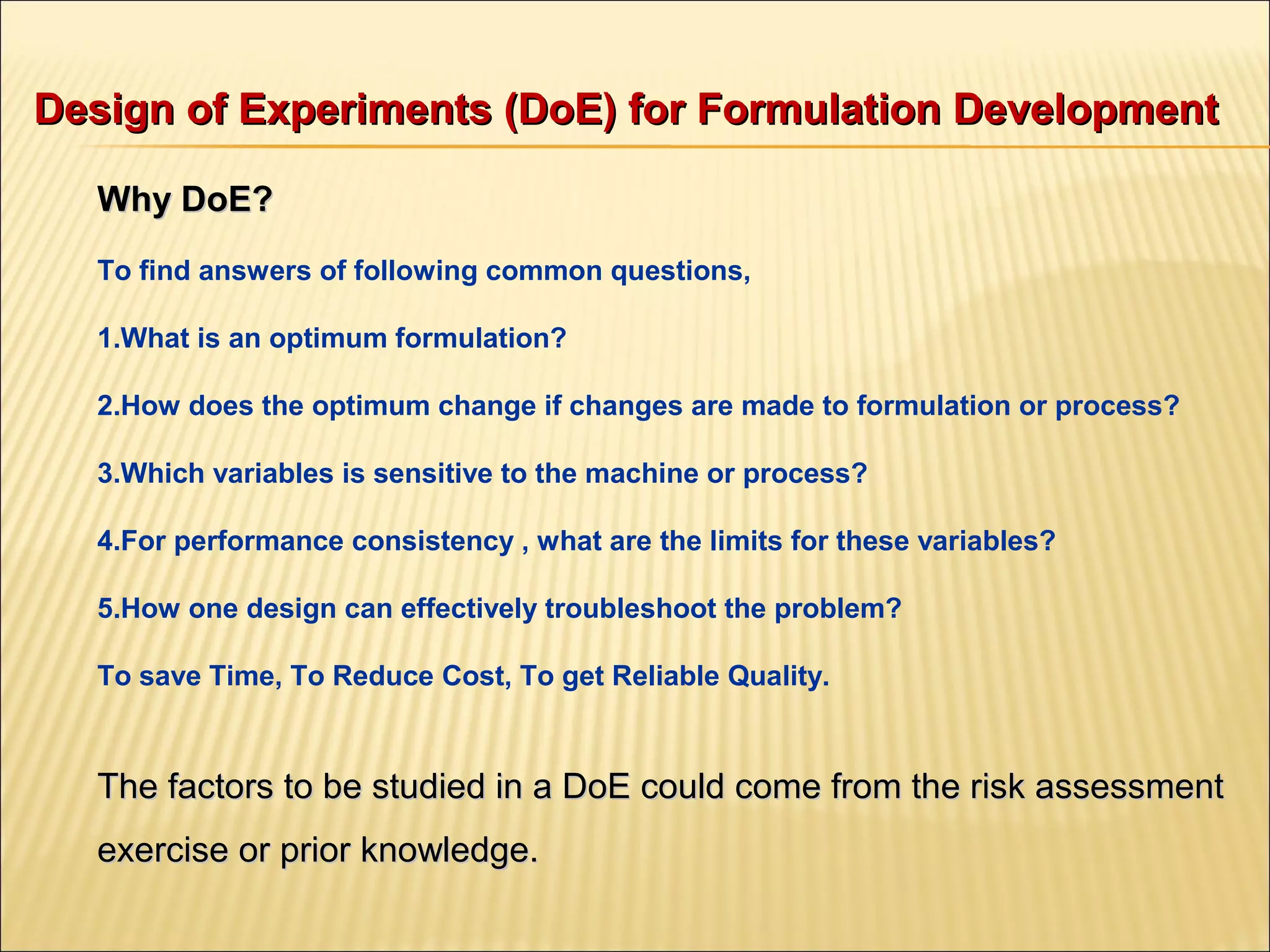 Design of Experiments (DoE) for Formulation Development

Why DoE?

To find answers of following common questions,

1.What is an optimum formulation?

2.How does the optimum change if changes are made to formulation or process?

3.Which variables is sensitive to the machine or process?

4.For performance consistency , what are the limits for these variables?

5.How one design can effectively troubleshoot the problem?

To save Time, To Reduce Cost, To get Reliable Quality.

The factors to be studied in a DoE could come from the risk assessment exercise or prior knowledge.